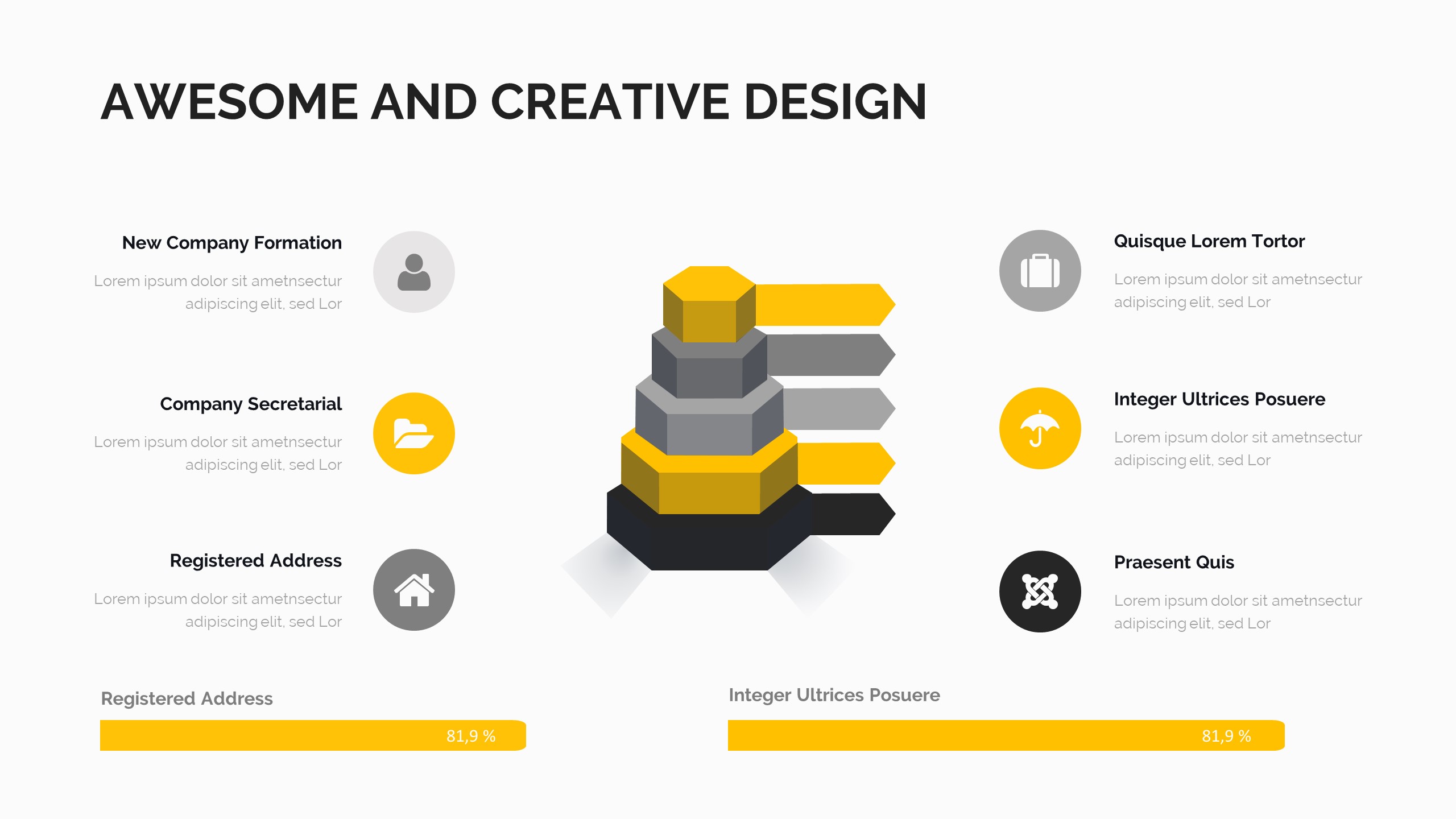 AWESOME AND CREATIVE DESIGN

New Company Formation

Lorem ipsum dolor sit ametnsectur adipiscing elit, sed Lor

Company Secretarial

Lorem ipsum dolor sit ametnsectur adipiscing elit, sed Lor

Registered Address

Lorem ipsum dolor sit ametnsectur adipiscing elit, sed Lor

Quisque Lorem Tortor

Lorem ipsum dolor sit ametnsectur adipiscing elit, sed Lor

Integer Ultrices Posuere

Lorem ipsum dolor sit ametnsectur adipiscing elit, sed Lor

Praesent Quis

Lorem ipsum dolor sit ametnsectur adipiscing elit, sed Lor

Registered Address

81,9 %

Integer Ultrices Posuere

81,9 %